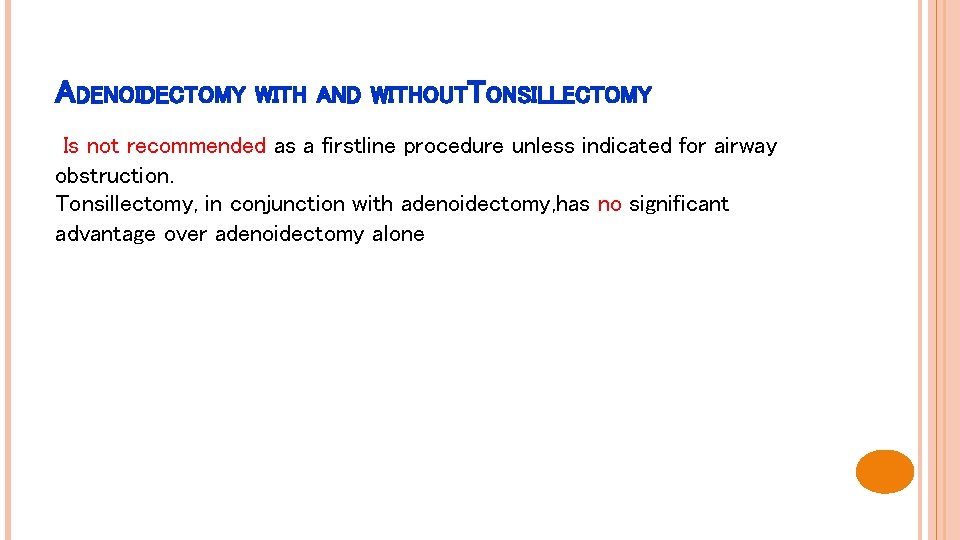 ADENOIDECTOMY WITH AND WITHOUTTONSILLECTOMY

Is not recommended as a firstline procedure unless indicated for airway obstruction.
Tonsillectomy, in conjunction with adenoidectomy,has no significant advantage over adenoidectomy alone